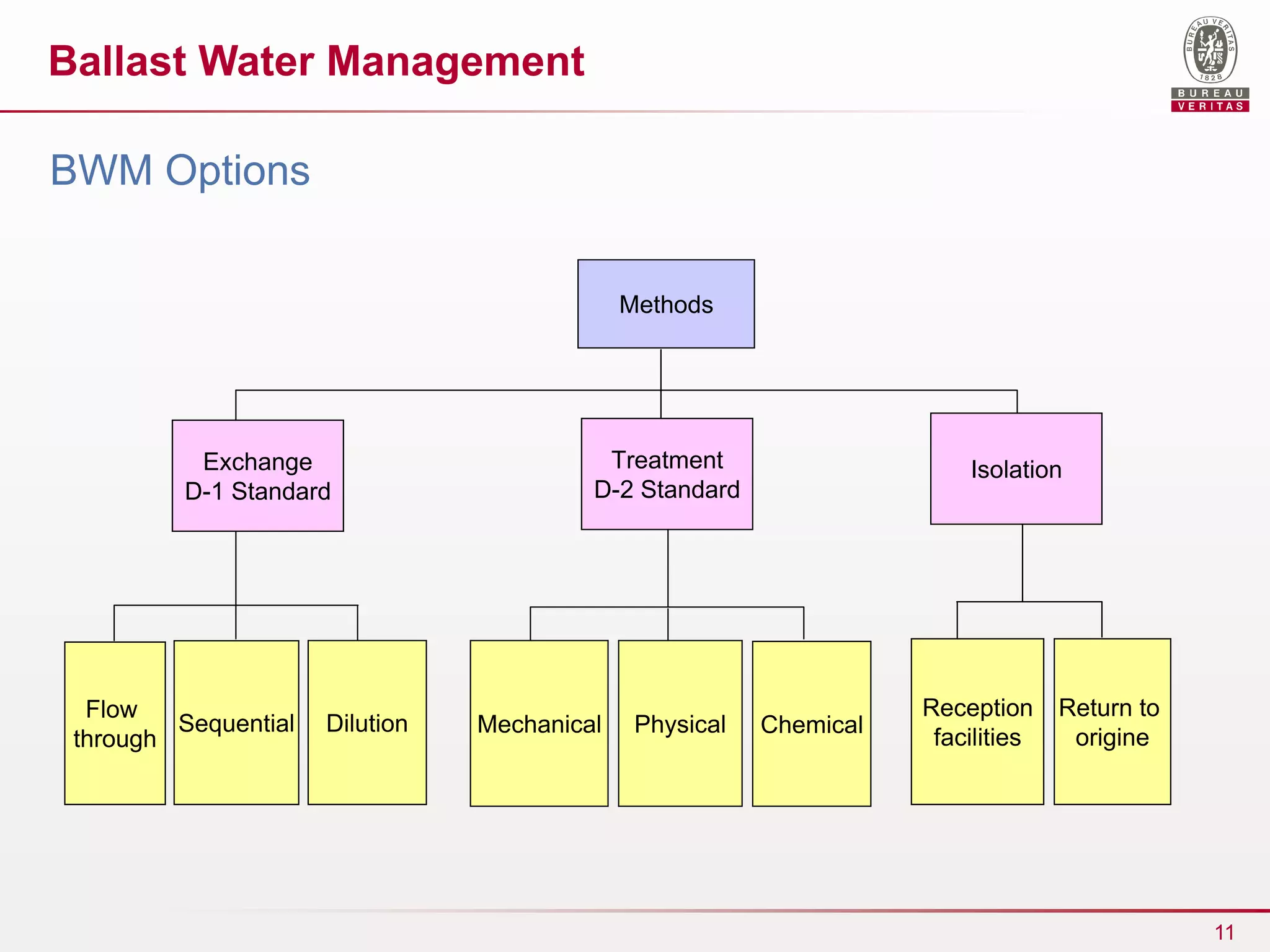 Ballast Water Management

BUREAU VERITAS 1828

BUREAU VERITAS

BWM Options

Methods

Exchange D-1 Standard

Treatment D-2 Standard

Isolation

Flow through

Sequential

Dilution

Mechanical

Physical

Chemical

Reception facilities

Return to origine

11